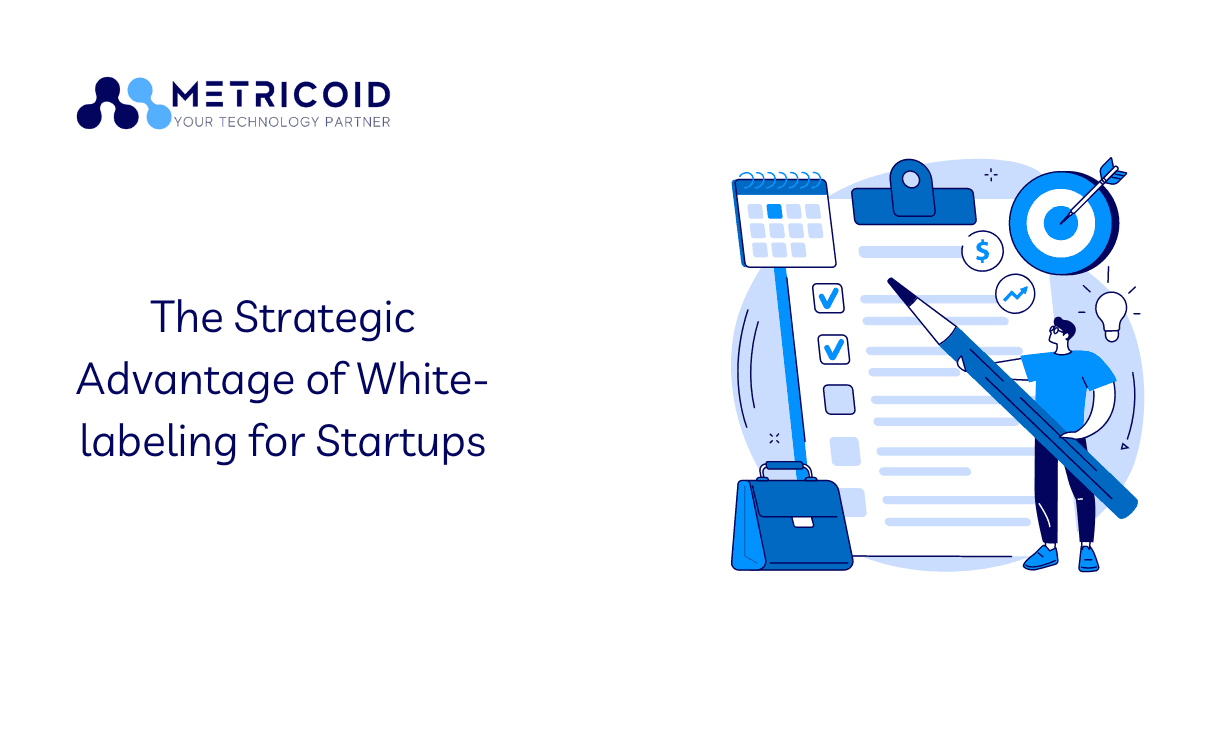 METRICOID
YOUR TECHNOLOGY PARTNER

The Strategic Advantage of White-labeling for Startups

$